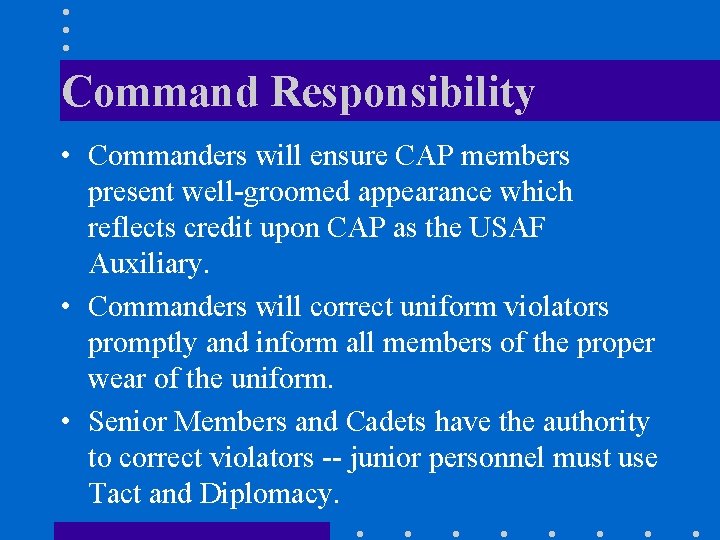 Command Responsibility

• Commanders will ensure CAP members present well-groomed appearance which reflects credit upon CAP as the USAF Auxiliary.

• Commanders will correct uniform violators promptly and inform all members of the proper wear of the uniform.

• Senior Members and Cadets have the authority to correct violators -- junior personnel must use Tact and Diplomacy.